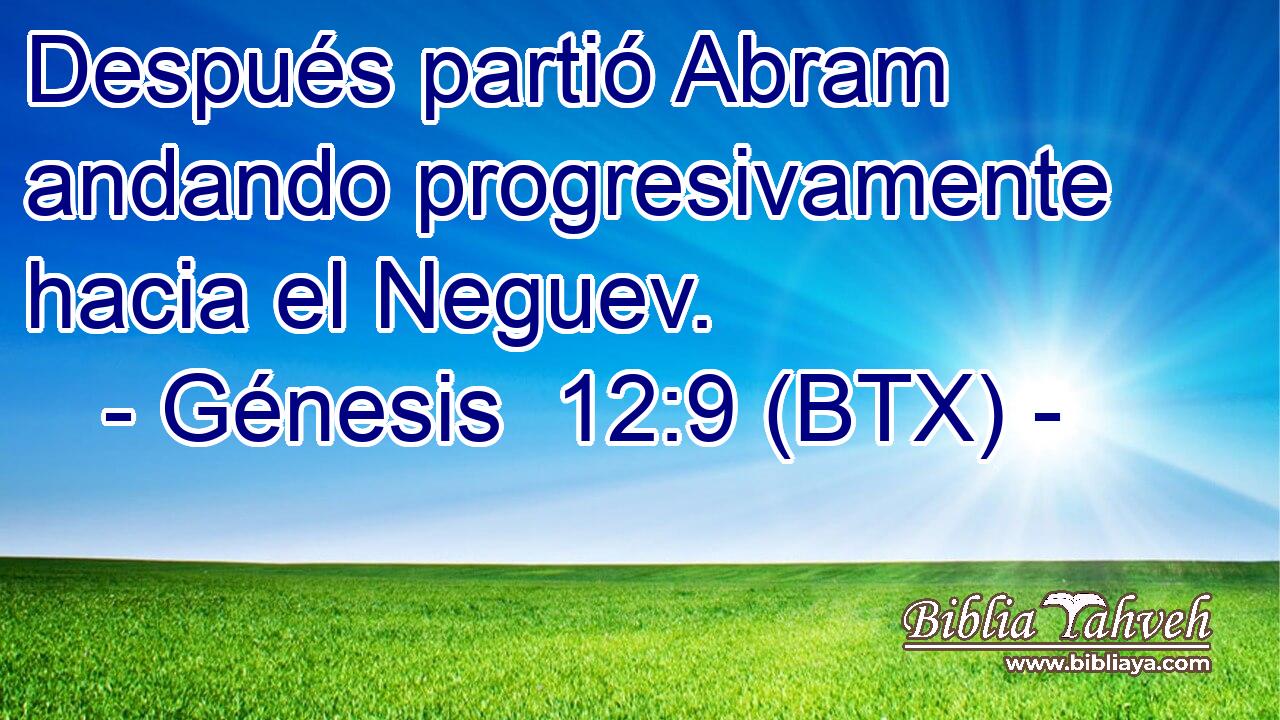 Después partió Abram andando progresivamente hacia el Neguev.
- Génesis 12:9 (BTX) -

Biblia Yahveh
www.bibliaya.com